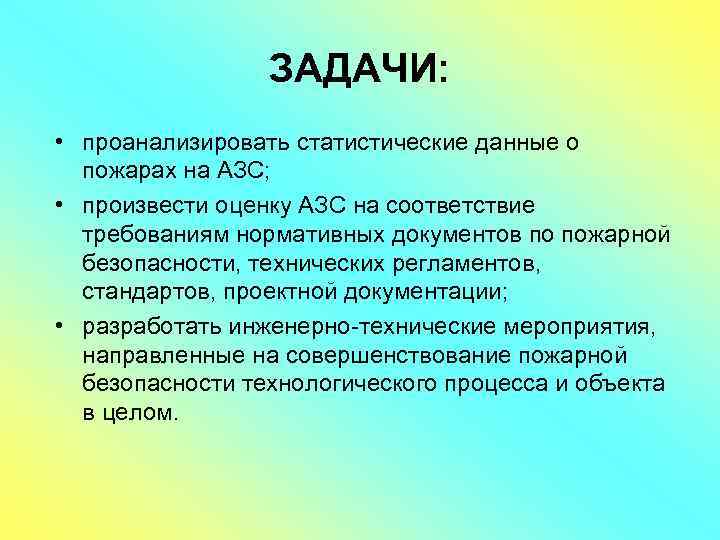 ЗАДАЧИ:

• проанализировать статистические данные о пожарах на АЗС;

• произвести оценку АЗС на соответствие требованиям нормативных документов по пожарной безопасности, технических регламентов, стандартов, проектной документации;

• разработать инженерно-технические мероприятия, направленные на совершенствование пожарной безопасности технологического процесса и объекта в целом.